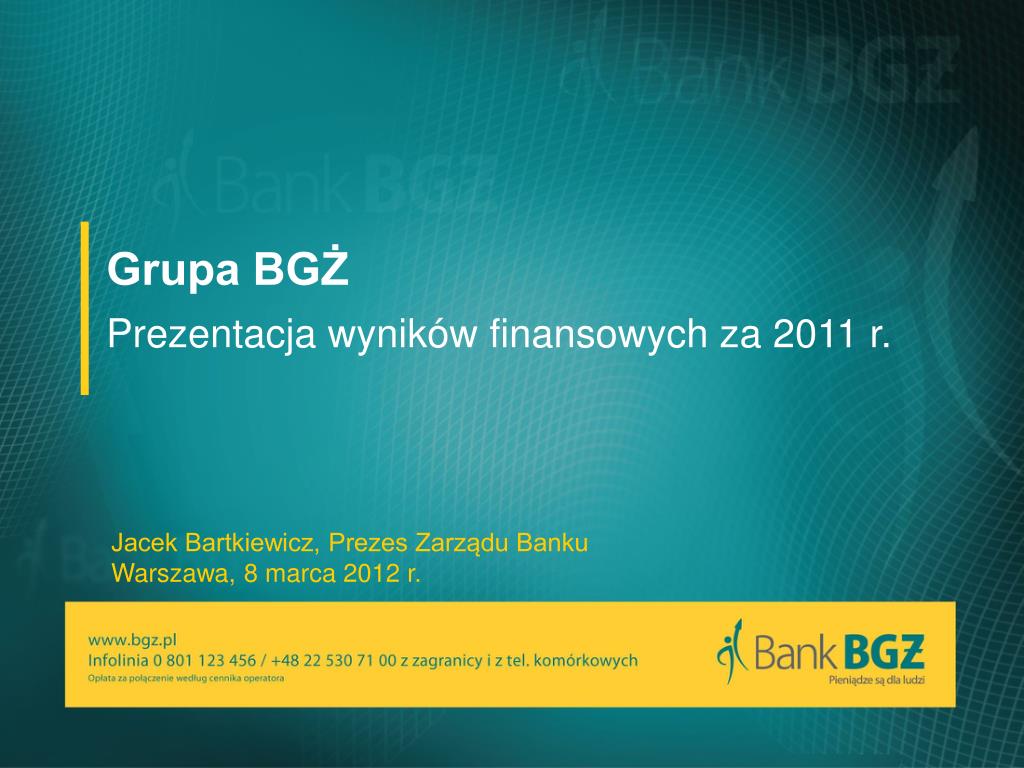 Bank BGŻ

Bank BGŻ

Grupa BGŻ

Prezentacja wyników finansowych za 2011 r.

Jacek Bartkiewicz, Prezes Zarządu Banku
Warszawa, 8 marca 2012 r.

www.bgz.pl
Infolinia 0 801 123 456 / +48 22 530 71 00 z zagranicy i z tel. komórkowych
Opłata za połączenie według cennika operatora

Bank BGŻ
Pieniądze są dla ludzi